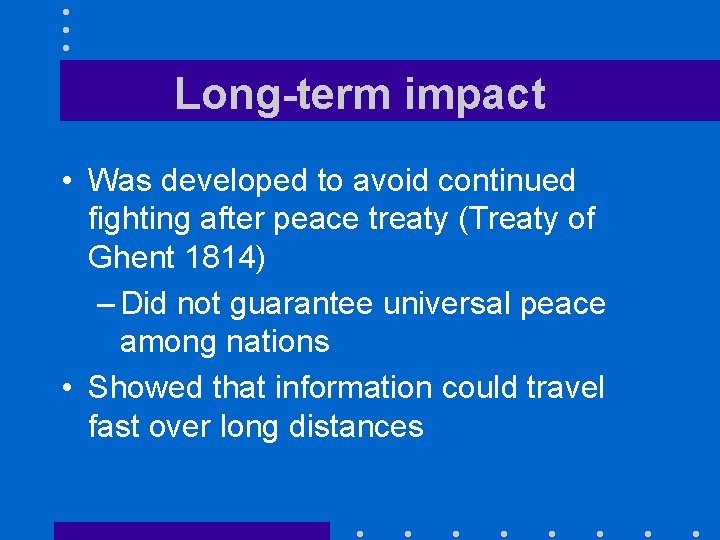 Long-term impact

• Was developed to avoid continued fighting after peace treaty (Treaty of Ghent 1814)

– Did not guarantee universal peace among nations

• Showed that information could travel fast over long distances